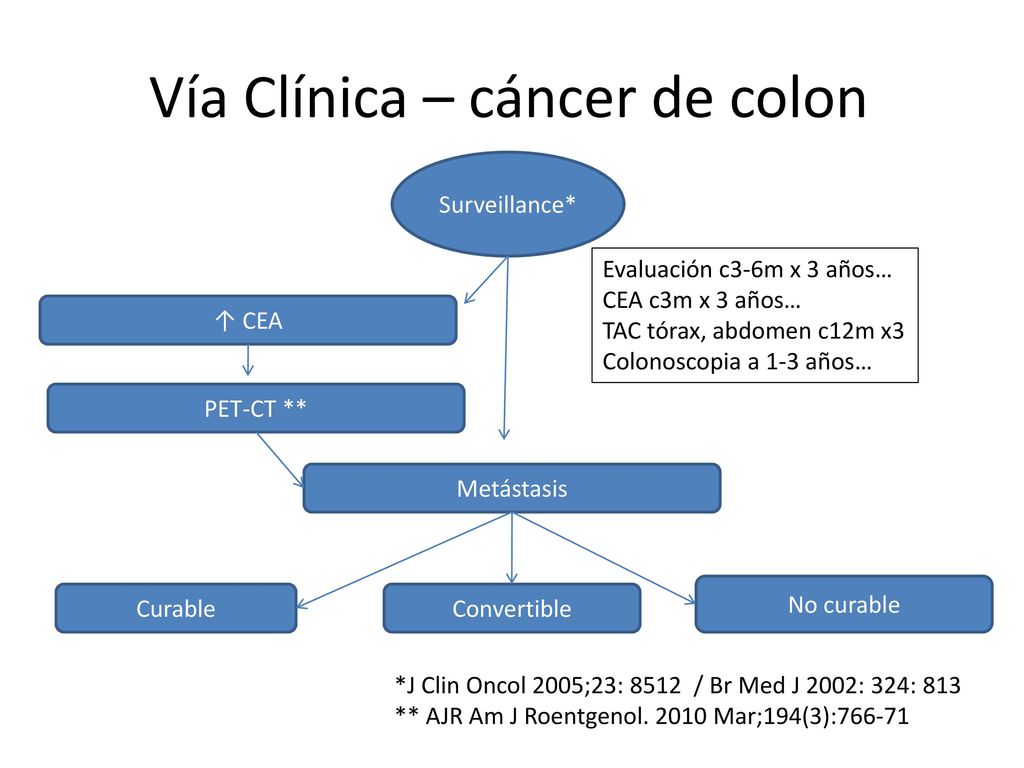 Vía Clínica – cáncer de colon

Surveillance*

Evaluación c3-6m x 3 años…
CEA c3m x 3 años…
TAC tórax, abdomen c12m x3
Colonoscopia a 1-3 años…

↑ CEA

PET-CT **

Metástasis

Curable

Convertible

No curable

*J Clin Oncol 2005;23: 8512 / Br Med J 2002: 324: 813
** AJR Am J Roentgenol. 2010 Mar;194(3):766-71